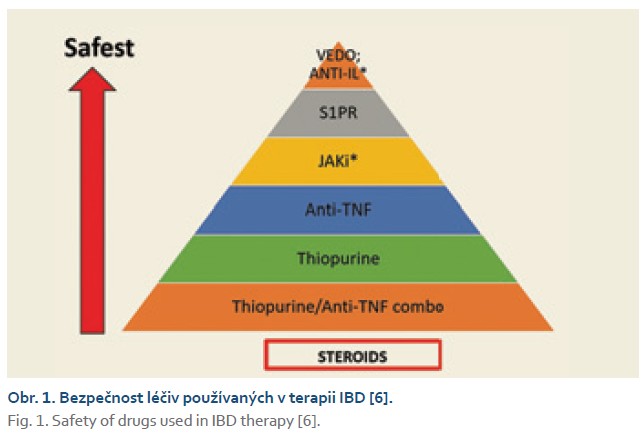 Safest

VEDO;
ANTI-IL*

S1PR

JAKi*

Anti-TNF

Thiopurine

Thiopurine/Anti-TNF combo

STEROIDS

Obr. 1. Bezpečnost léčiv používaných v terapii IBD [6].
Fig. 1. Safety of drugs used in IBD therapy [6].